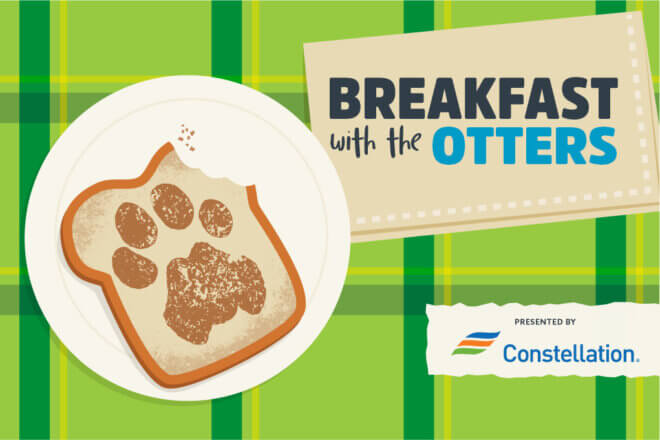 BREAKFAST
with the OTTERS

PRESENTED BY
Constellation.